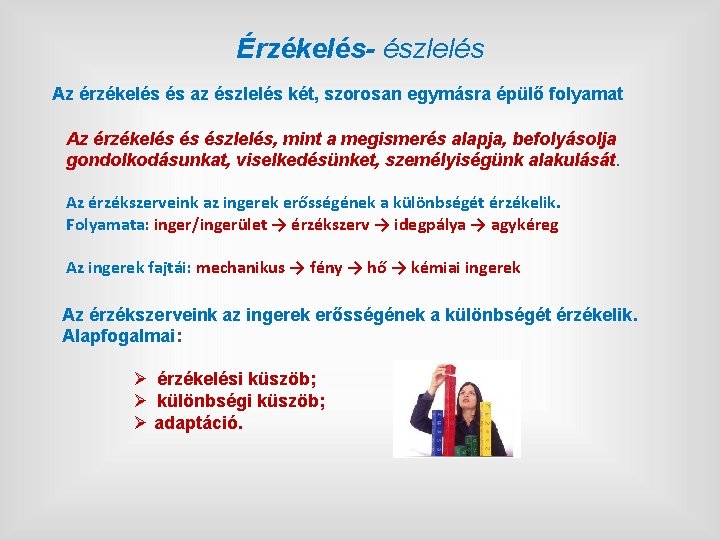 Érzékelés- észlelés

Az érzékelés és az észlelés két, szorosan egymásra épülő folyamat

Az érzékelés és észlelés, mint a megismerés alapja, befolyásolja gondolkodásunkat, viselkedésünket, személyiségünk alakulását.

Az érzékszerveink az ingerek erősségének a különbségét érzékelik.
Folyamata: inger/ingerület → érzékszerv → idegpálya → agykéreg

Az ingerek fajtái: mechanikus → fény → hő → kémiai ingerek

Az érzékszerveink az ingerek erősségének a különbségét érzékelik.
Alapfogalmai:

➢ érzékelési küszöb;
➢ különbségi küszöb;
➢ adaptáció.